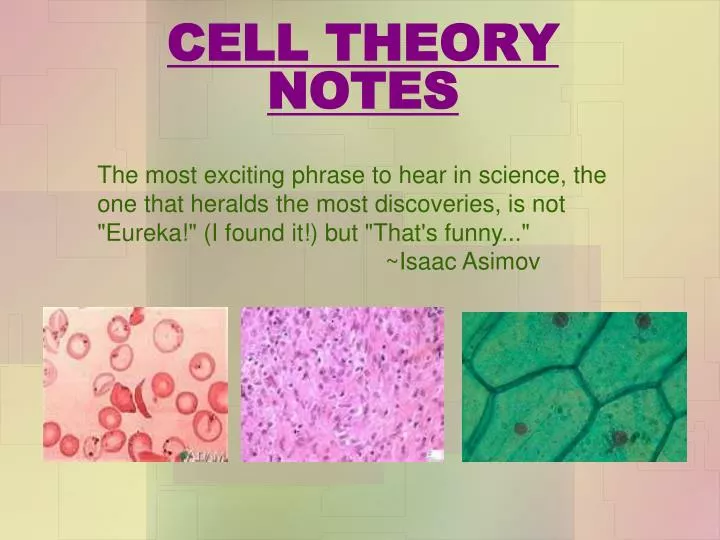 CELL THEORY NOTES

The most exciting phrase to hear in science, the one that heralds the most discoveries, is not "Eureka!" (I found it!) but "That's funny..."
~Isaac Asimov

ADAM